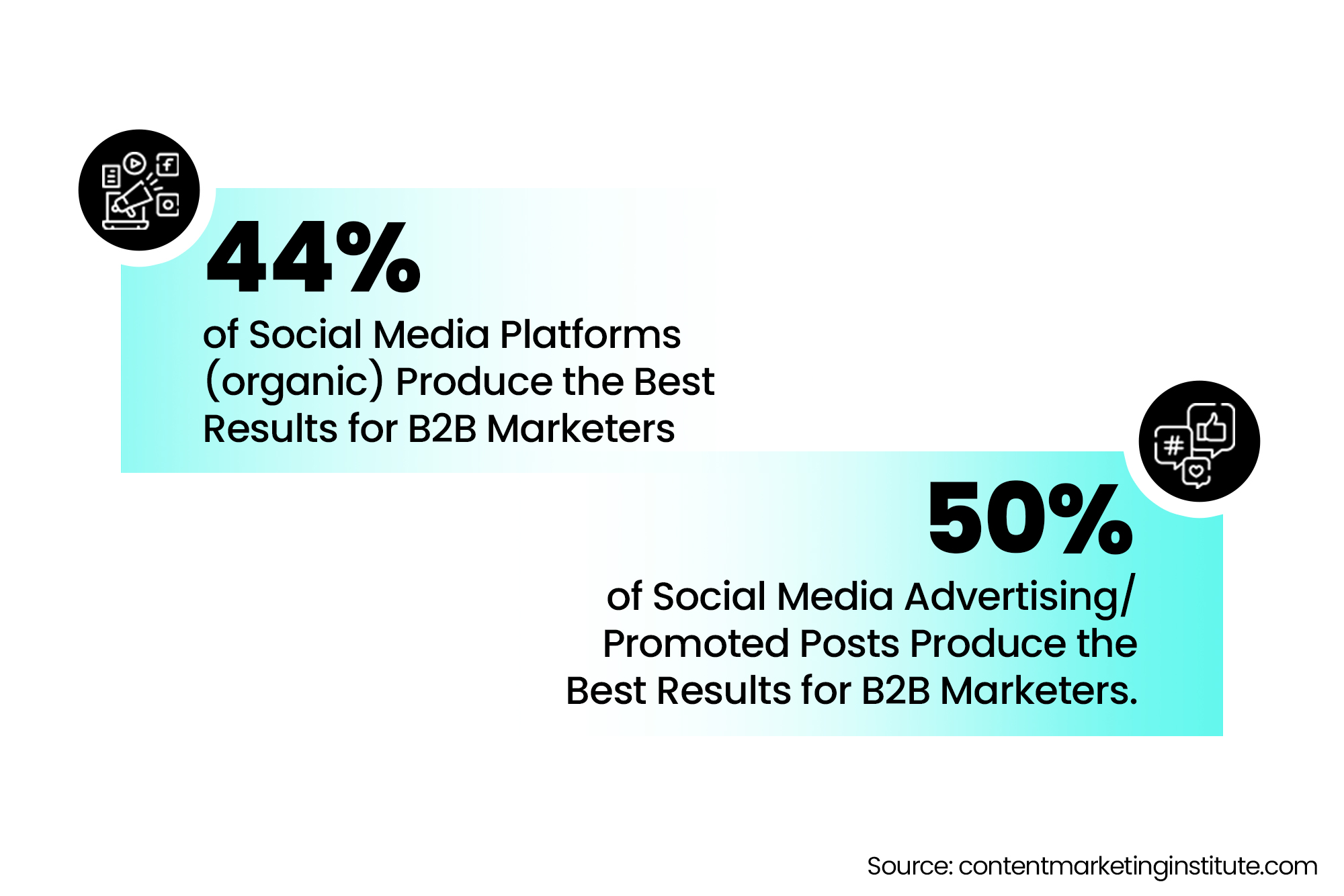 44%

of Social Media Platforms (organic) Produce the Best Results for B2B Marketers

50%

of Social Media Advertising/ Promoted Posts Produce the Best Results for B2B Marketers.

Source: contentmarketinginstitute.com